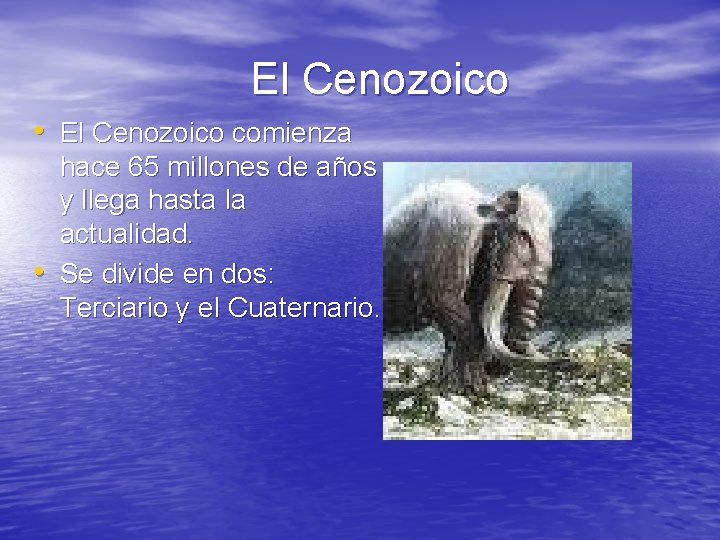 El Cenozoico

• El Cenozoico comienza hace 65 millones de años y llega hasta la actualidad.
• Se divide en dos: Terciario y el Cuaternario.